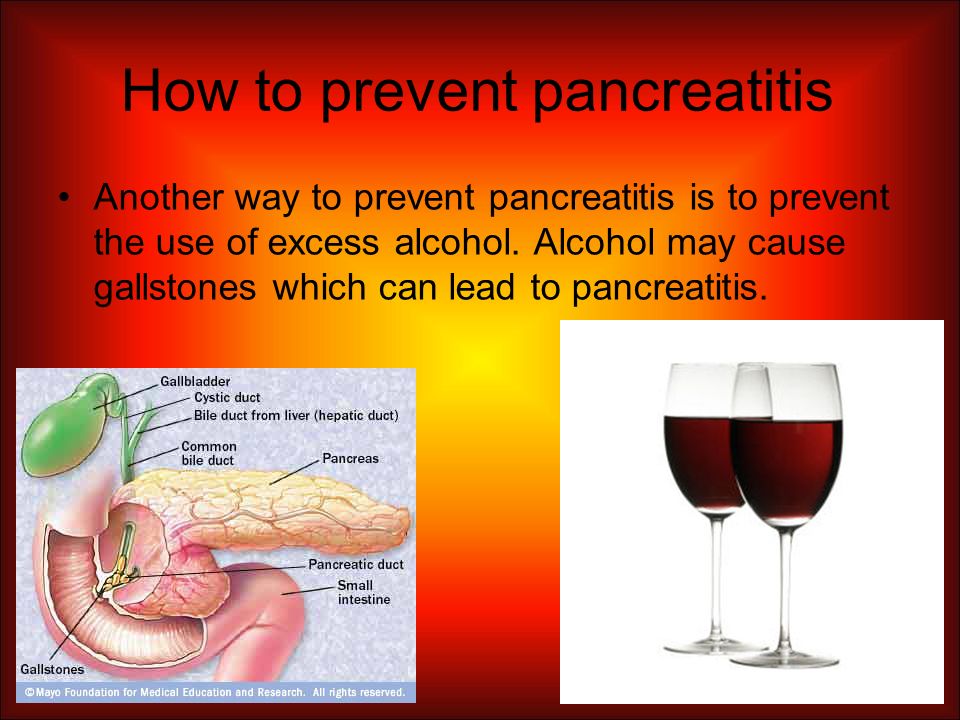 How to prevent pancreatitis

• Another way to prevent pancreatitis is to prevent the use of excess alcohol. Alcohol may cause gallstones which can lead to pancreatitis.

Gallbladder
Cystic duct
Bile duct from liver (hepatic duct)
Common bile duct
Pancreas
Pancreatic duct
Small intestine
Gallstones
©Mayo Foundation for Medical Education and Research. All rights reserved.